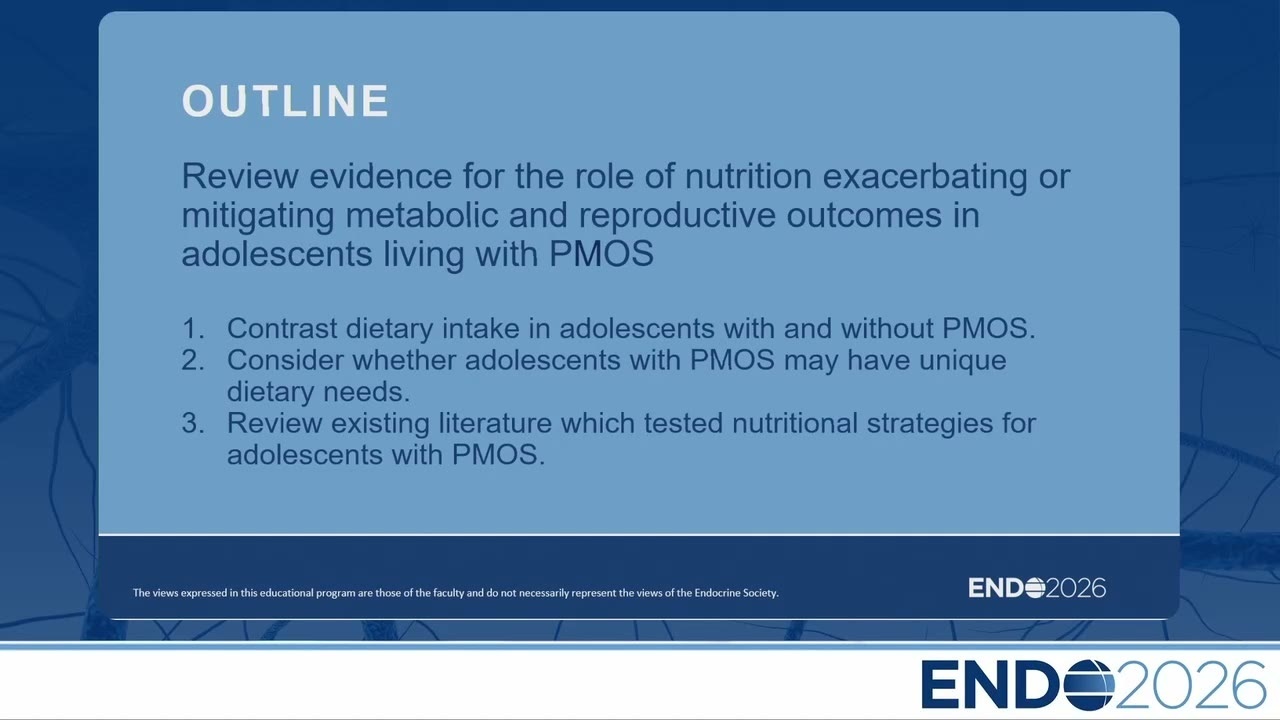 OUTLINE

Review evidence for the role of nutrition exacerbating or mitigating metabolic and reproductive outcomes in adolescents living with PMOS

1. Contrast dietary intake in adolescents with and without PMOS.
2. Consider whether adolescents with PMOS may have unique dietary needs.
3. Review existing literature which tested nutritional strategies for adolescents with PMOS.

The views expressed in this educational program are those of the faculty and do not necessarily represent the views of the Endocrine Society.

ENDO2026

ENDO2026